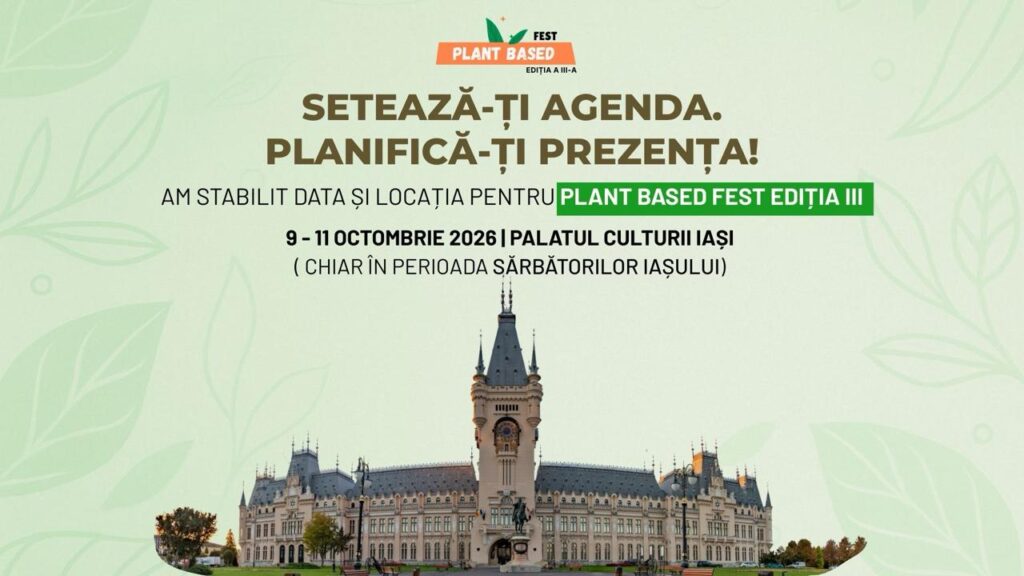 FEST
PLANT BASED
EDIȚIA A III-A

SETEAZĂ-ȚI AGENDA.
PLANIFICĂ-ȚI PREZENȚA!

AM STABILIT DATA ȘI LOCAȚIA PENTRU PLANT BASED FEST EDIȚIA III

9 - 11 OCTOMBRIE 2026 | PALATUL CULTURII IAȘI
( CHIAR ÎN PERIOADA SĂRBĂTORILOR IAȘULUI)